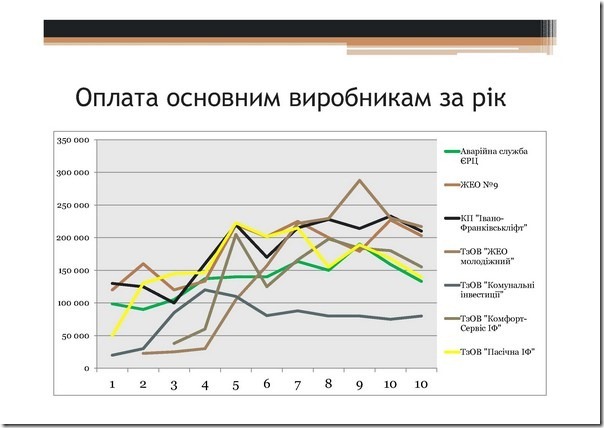 Оплата основним виробникам за рік

350 000
300 000
250 000
200 000
150 000
100 000
50 000
0

1 2 3 4 5 6 7 8 9 10 10

Аварійна служба ЄРЦ
ЖЕО №9
КП "Івано-Франківськліфт"
ТзОВ "ЖЕО молодіжний"
ТзОВ "Комунальні інвестиції"
ТзОВ "Комфорт-Сервіс ІФ"
ТзОВ "Пасічна ІФ"